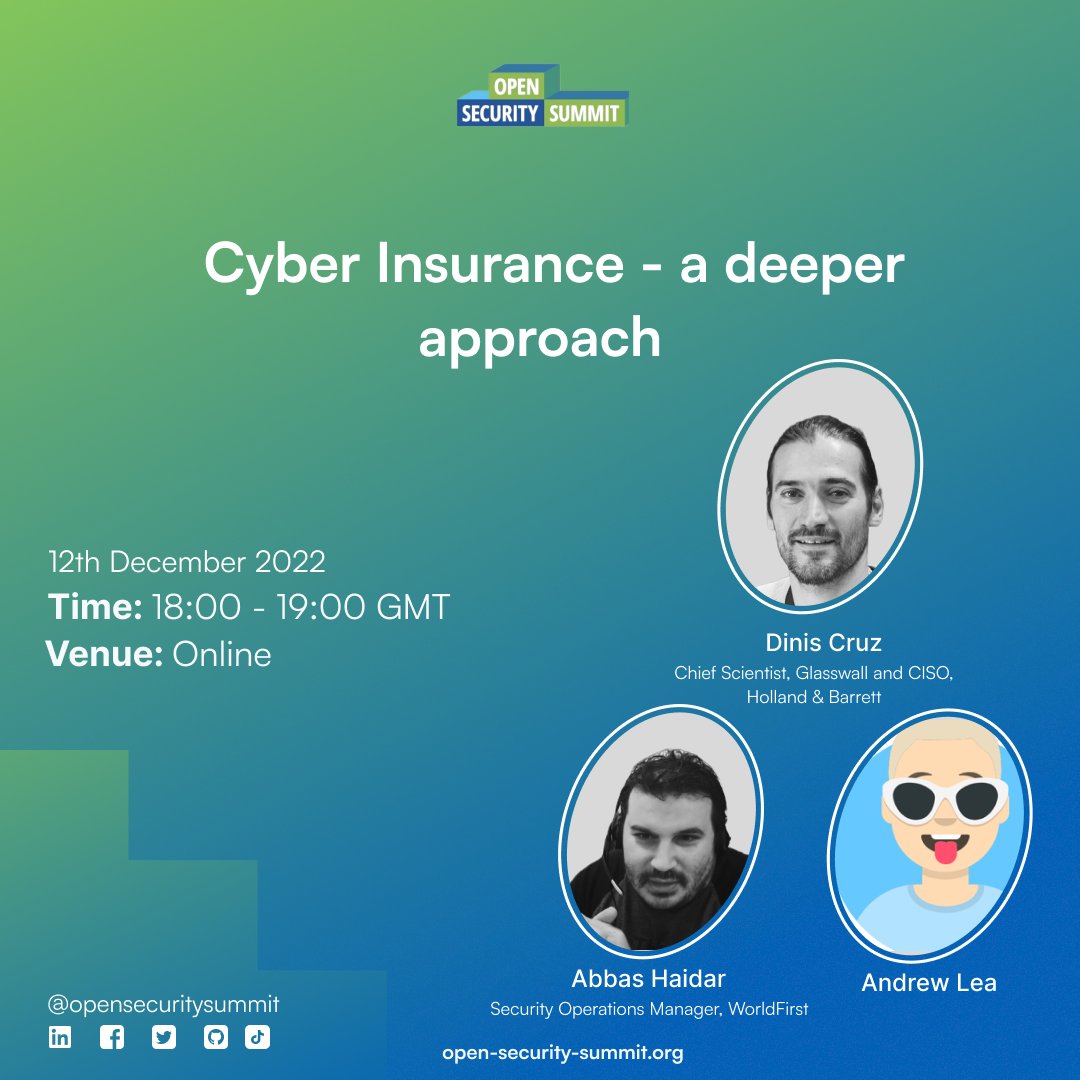 OPEN
SECURITY SUMMIT

Cyber Insurance - a deeper approach

12th December 2022
Time: 18:00 - 19:00 GMT
Venue: Online

Dinis Cruz
Chief Scientist, Glasswall and CISO, Holland & Barrett

Abbas Haidar
Security Operations Manager, WorldFirst

Andrew Lea

@opensecuritysummit

open-security-summit.org